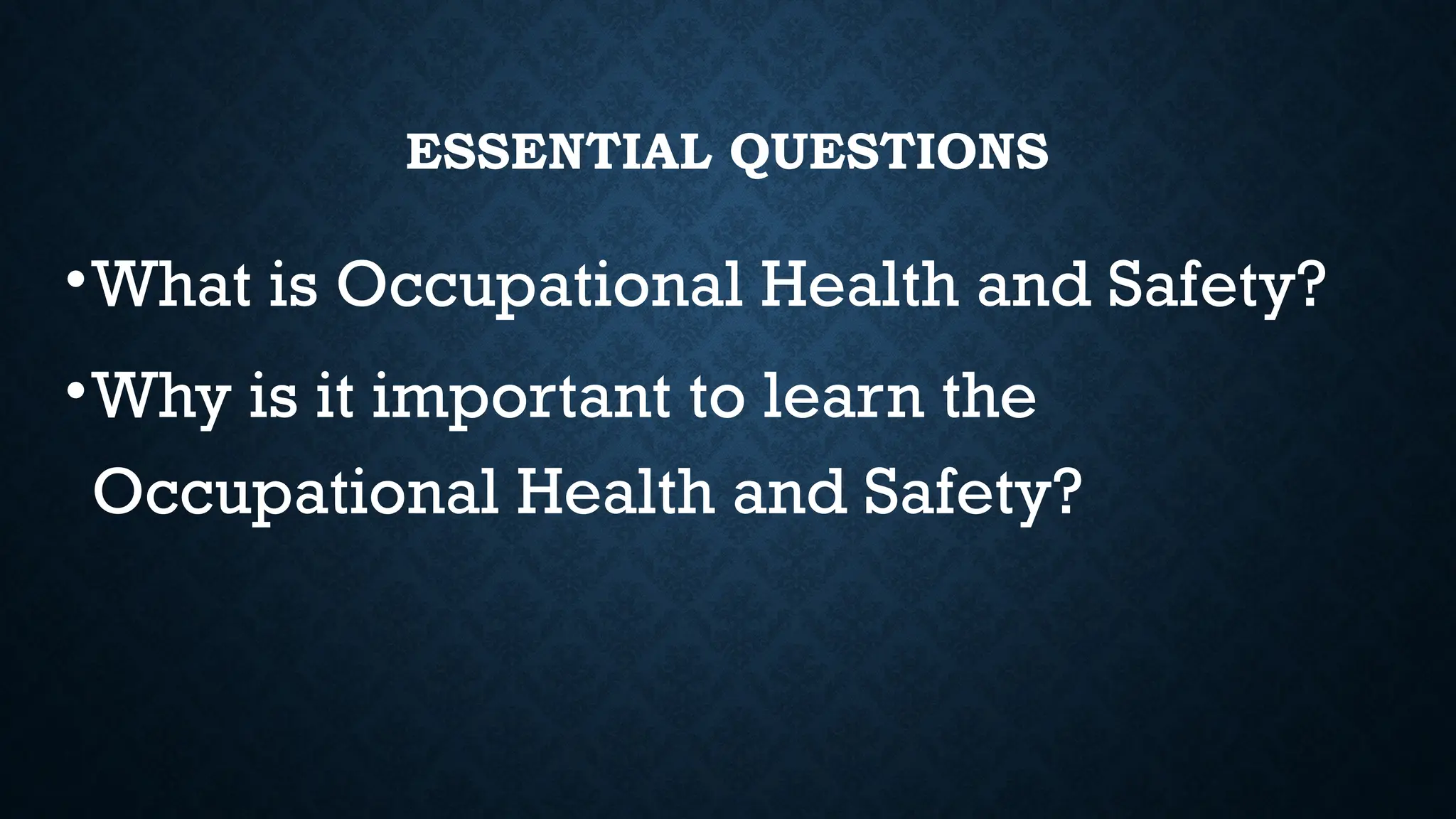 ESSENTIAL QUESTIONS

• What is Occupational Health and Safety?

• Why is it important to learn the Occupational Health and Safety?